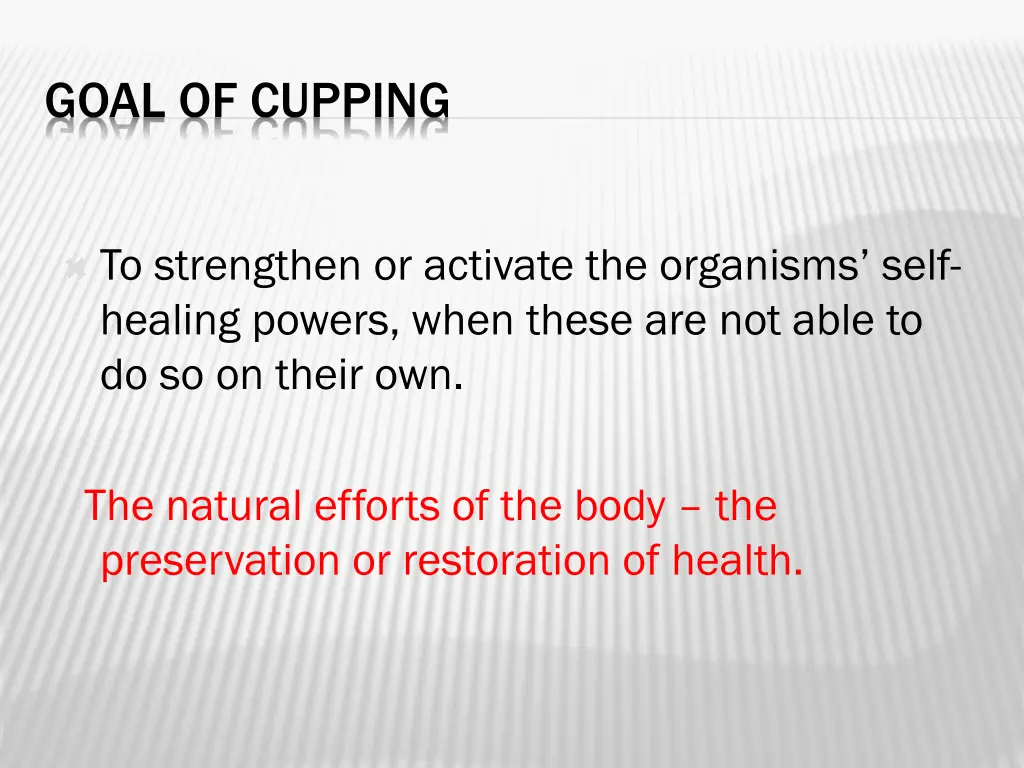 GOAL OF CUPPING

To strengthen or activate the organisms' self-healing powers, when these are not able to do so on their own.

The natural efforts of the body – the preservation or restoration of health.